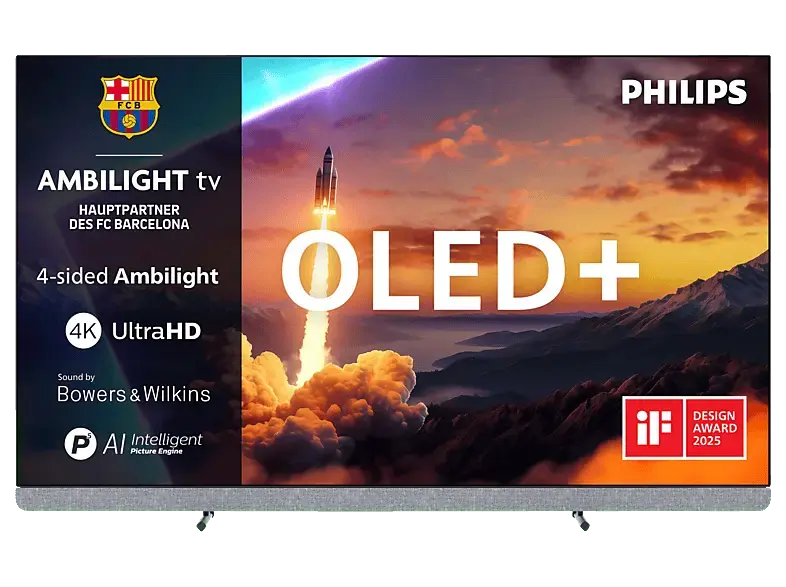 FCB

AMBILIGHT tv
HAUPTPARTNER DES FC BARCELONA

4-sided Ambilight

4K UltraHD

Sound by
Bowers & Wilkins

P5 AI Intelligent
Picture Engine

PHILIPS

OLED+

iF DESIGN AWARD 2025